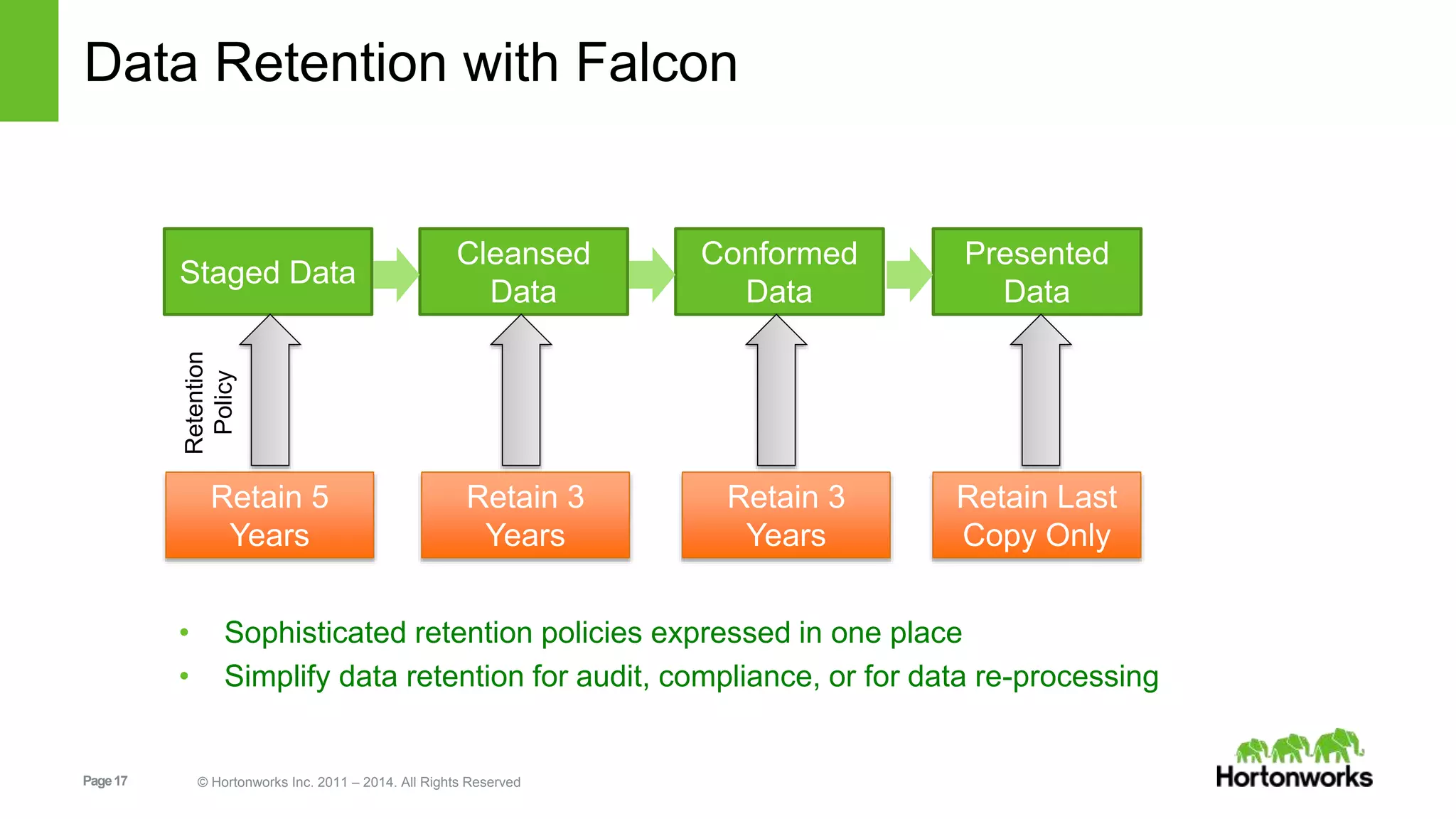 Data Retention with Falcon

Staged Data

Cleansed Data

Conformed Data

Presented Data

Retention Policy

Retain 5 Years

Retain 3 Years

Retain 3 Years

Retain Last Copy Only

• Sophisticated retention policies expressed in one place
• Simplify data retention for audit, compliance, or for data re-processing

Page 17

© Hortonworks Inc. 2011 – 2014. All Rights Reserved

Hortonworks